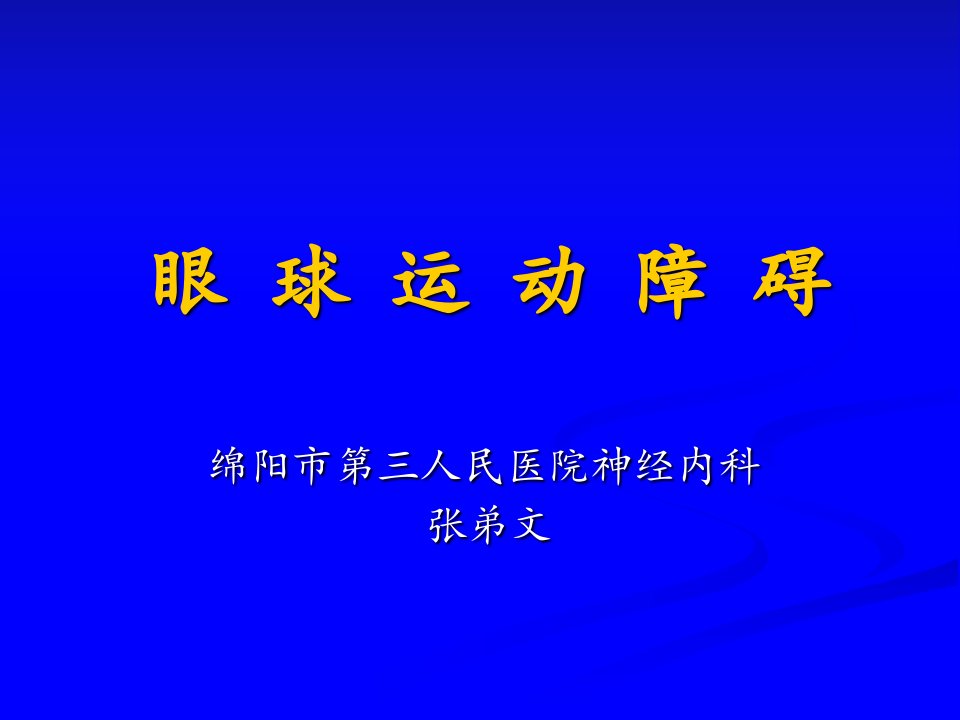 眼 球 运 动 障 碍

绵阳市第三人民医院神经内科
张弟文